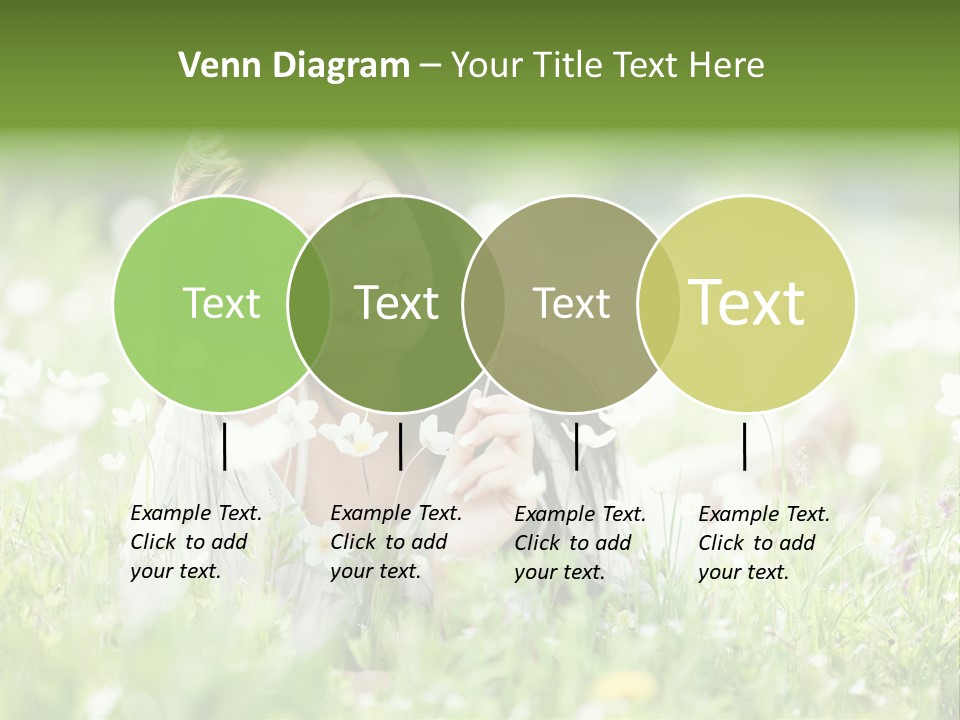 Venn Diagram – Your Title Text Here

Text

Text

Text

Text

Example Text. Click to add your text.

Example Text. Click to add your text.

Example Text. Click to add your text.

Example Text. Click to add your text.